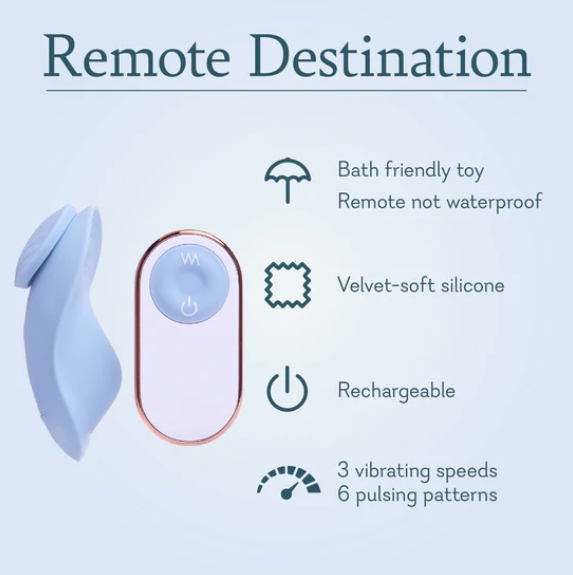 Remote Destination

Bath friendly toy
Remote not waterproof

Velvet-soft silicone

Rechargeable

3 vibrating speeds
6 pulsing patterns